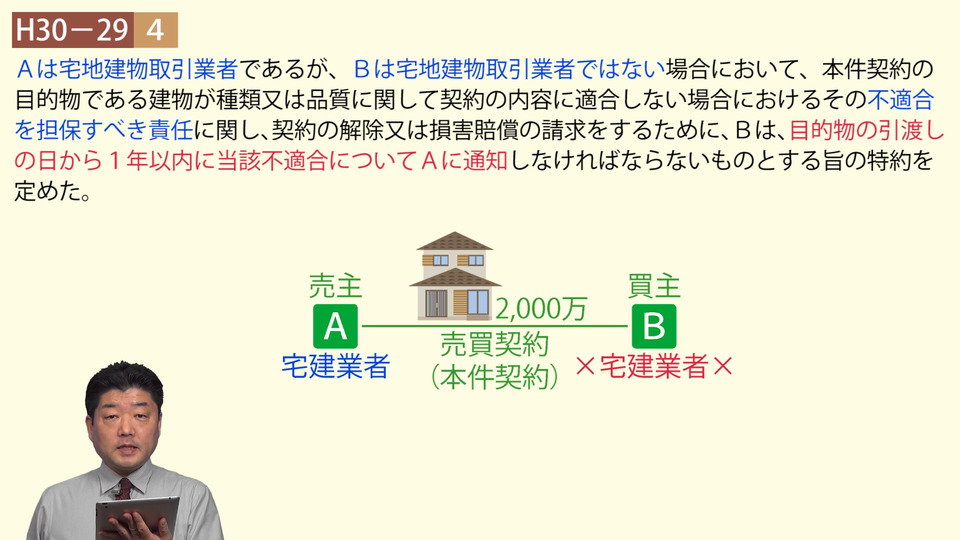 H30－29 4

Ａは宅地建物取引業者であるが、Ｂは宅地建物取引業者ではない場合において、本件契約の目的物である建物が種類又は品質に関して契約の内容に適合しない場合におけるその不適合を担保すべき責任に関し、契約の解除又は損害賠償の請求をするために、Ｂは、目的物の引渡しの日から１年以内に当該不適合についてＡに通知しなければならないものとする旨の特約を定めた。

売主
A
宅建業者

2,000万
売買契約
（本件契約）

買主
B
×宅建業者×